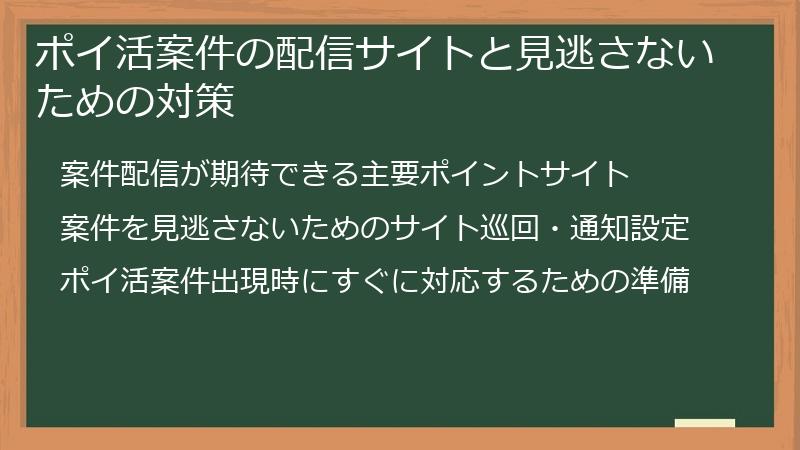 ポイ活案件の配信サイトと見逃さないための対策

案件配信が期待できる主要ポイントサイト

案件を見逃さないためのサイト巡回・通知設定

ポイ活案件出現時にすぐに対応するための準備